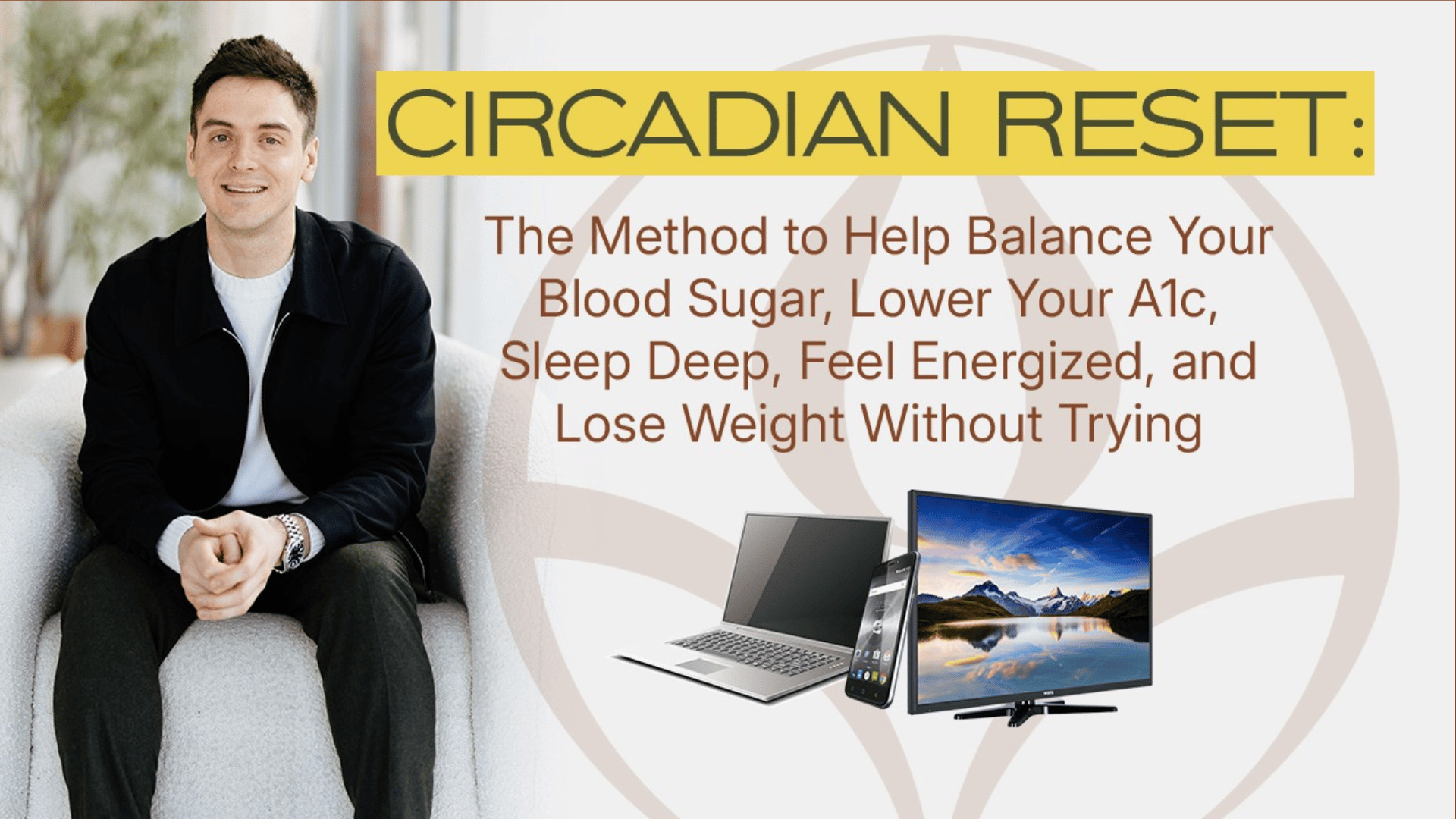 CIRCADIAN RESET:

The Method to Help Balance Your Blood Sugar, Lower Your A1c, Sleep Deep, Feel Energized, and Lose Weight Without Trying